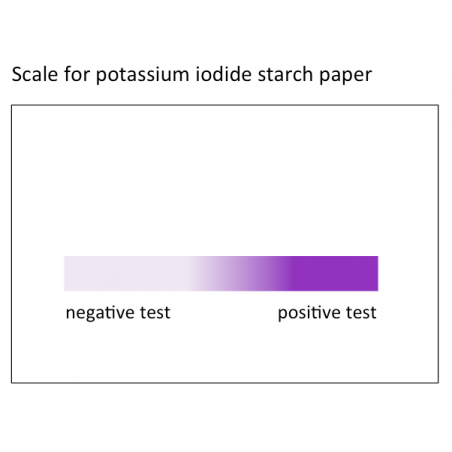 Scale for potassium iodide starch paper

negative test

positive test